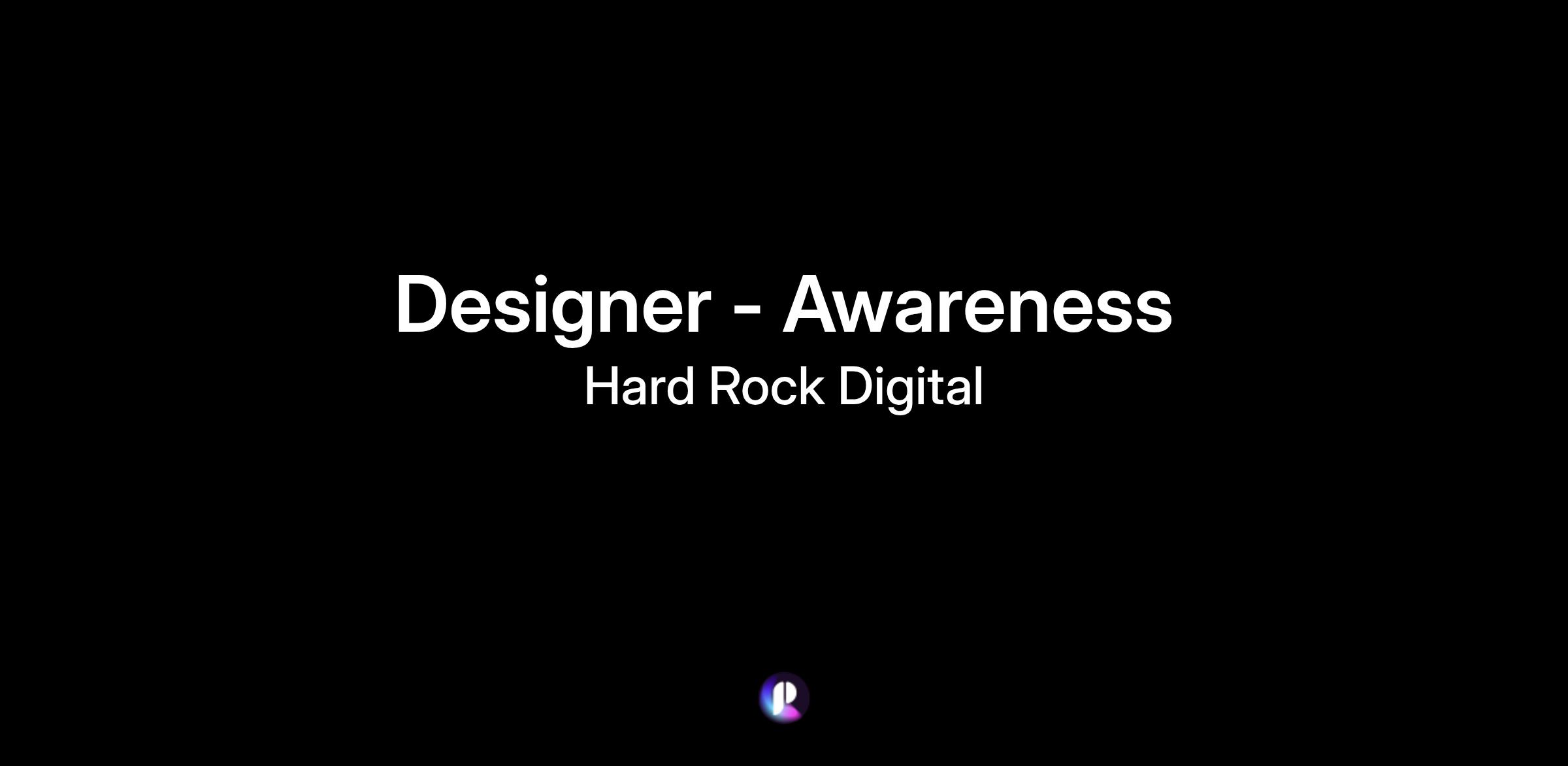 Designer - Awareness
Hard Rock Digital